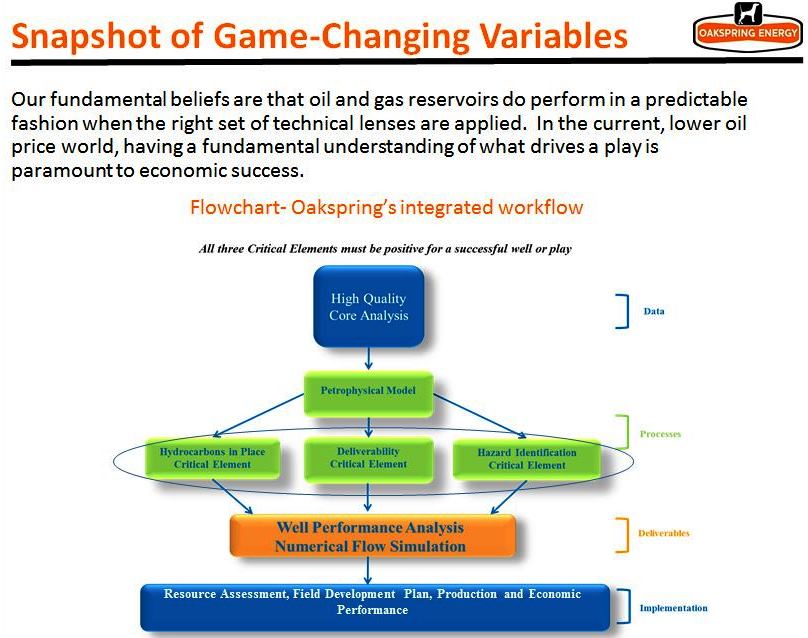 Snapshot of Game-Changing Variables

OAKSPRING ENERGY

Our fundamental beliefs are that oil and gas reservoirs do perform in a predictable fashion when the right set of technical lenses are applied. In the current, lower oil price world, having a fundamental understanding of what drives a play is paramount to economic success.

Flowchart- Oakspring's integrated workflow

All three Critical Elements must be positive for a successful well or play

High Quality Core Analysis

Data

Petrophysical Model

Processes

Hydrocarbons in Place Critical Element

Deliverability Critical Element

Hazard Identification Critical Element

Well Performance Analysis Numerical Flow Simulation

Deliverables

Resource Assessment, Field Development Plan, Production and Economic Performance

Implementation